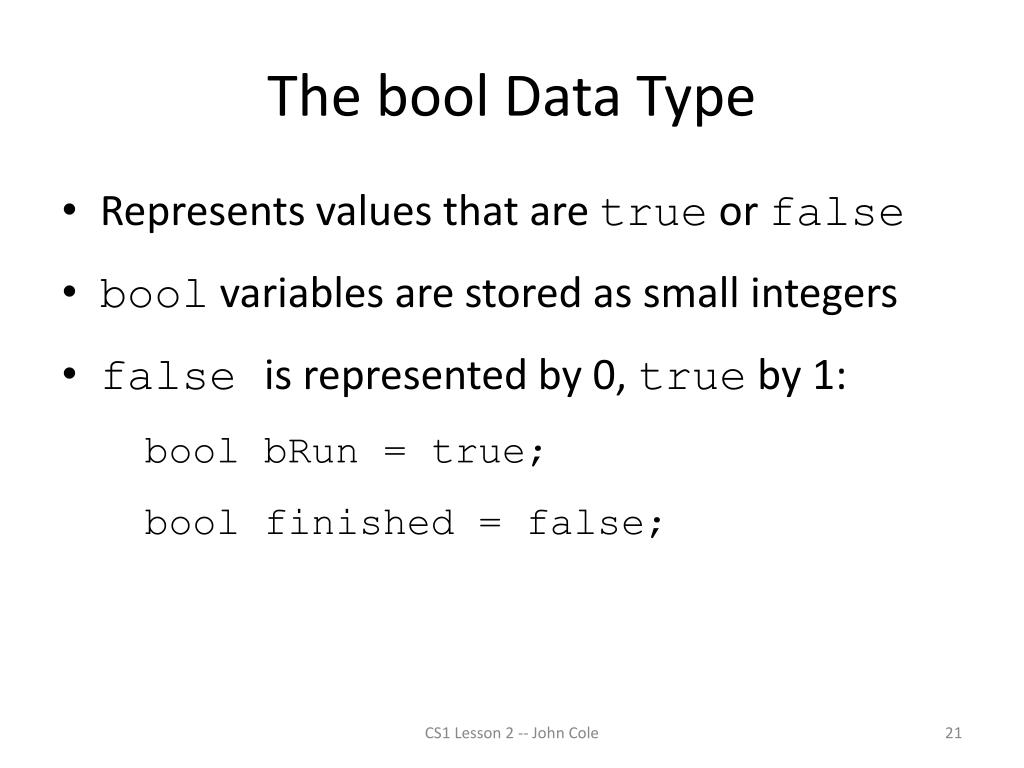 The bool Data Type

• Represents values that are true or false

• bool variables are stored as small integers

• false is represented by 0, true by 1:

bool bRun = true;

bool finished = false;

CS1 Lesson 2 -- John Cole

21